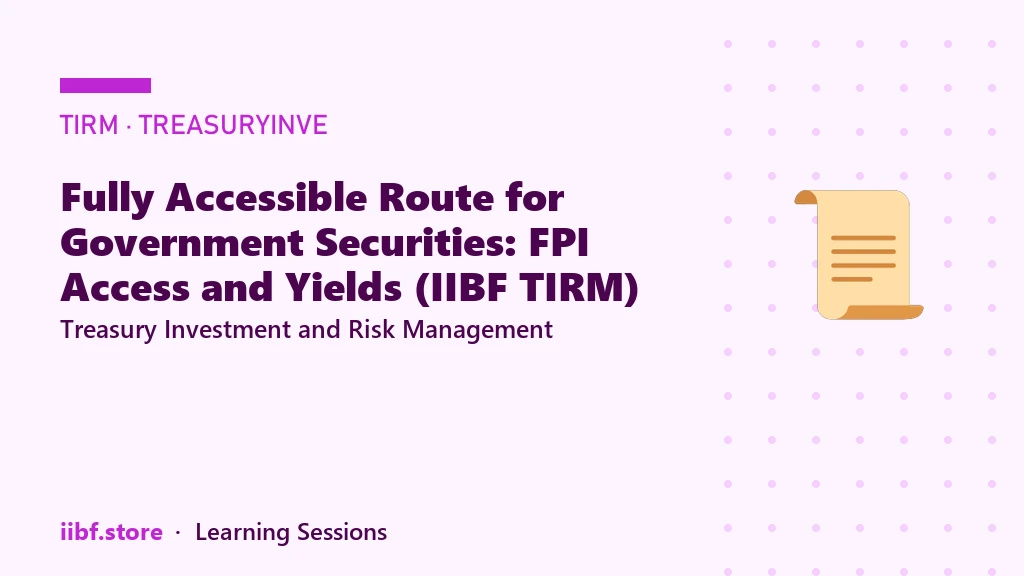 TIRM · TREASURYINVE

Fully Accessible Route for Government Securities: FPI Access and Yields (IIBF TIRM)

Treasury Investment and Risk Management

iibf.store · Learning Sessions